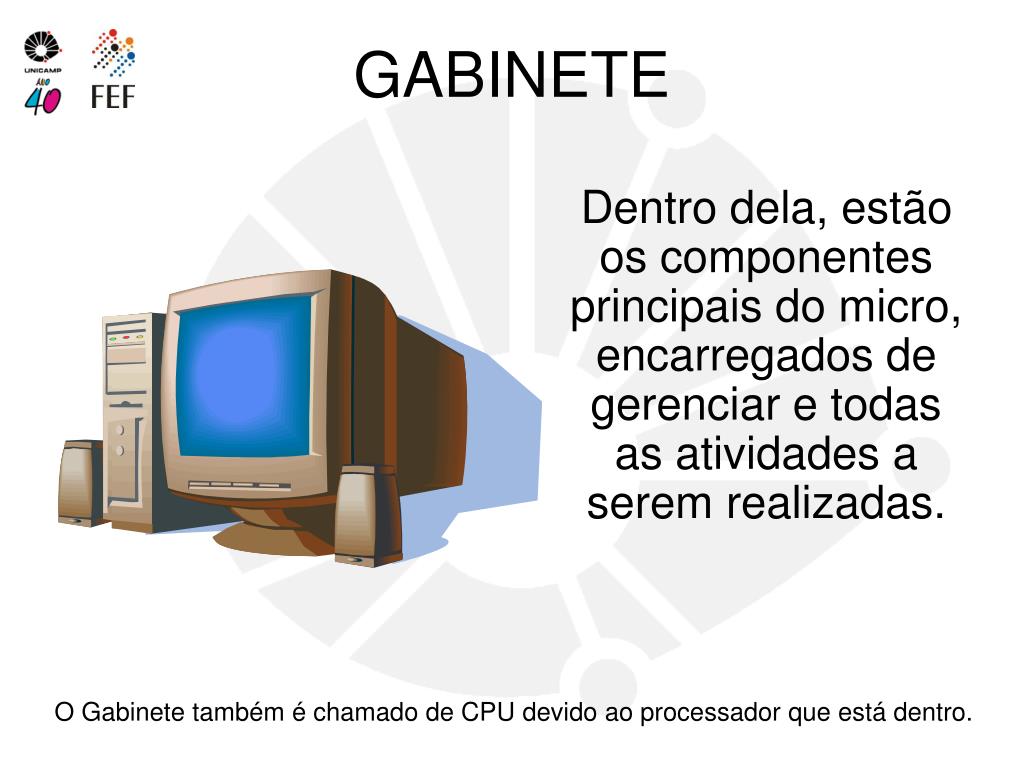 UNICAMP
ANO 40
FEF

GABINETE

Dentro dela, estão os componentes principais do micro, encarregados de gerenciar e todas as atividades a serem realizadas.

O Gabinete também é chamado de CPU devido ao processador que está dentro.